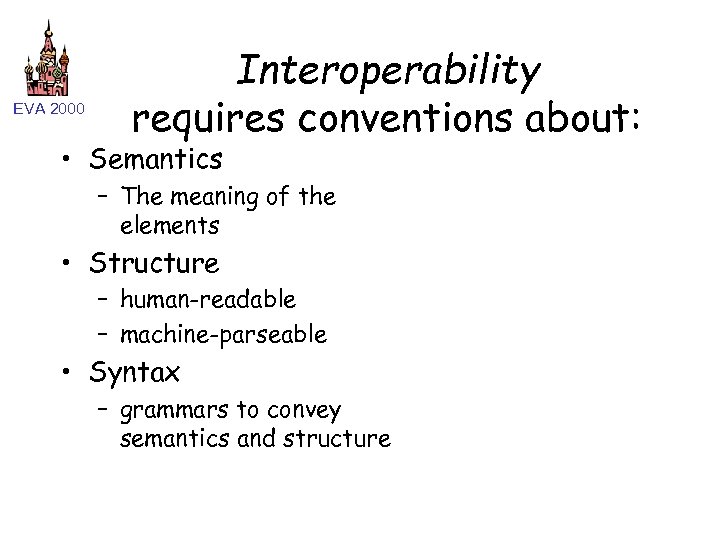 EVA 2000

Interoperability requires conventions about:

• Semantics
– The meaning of the elements
• Structure
– human-readable
– machine-parseable
• Syntax
– grammars to convey semantics and structure